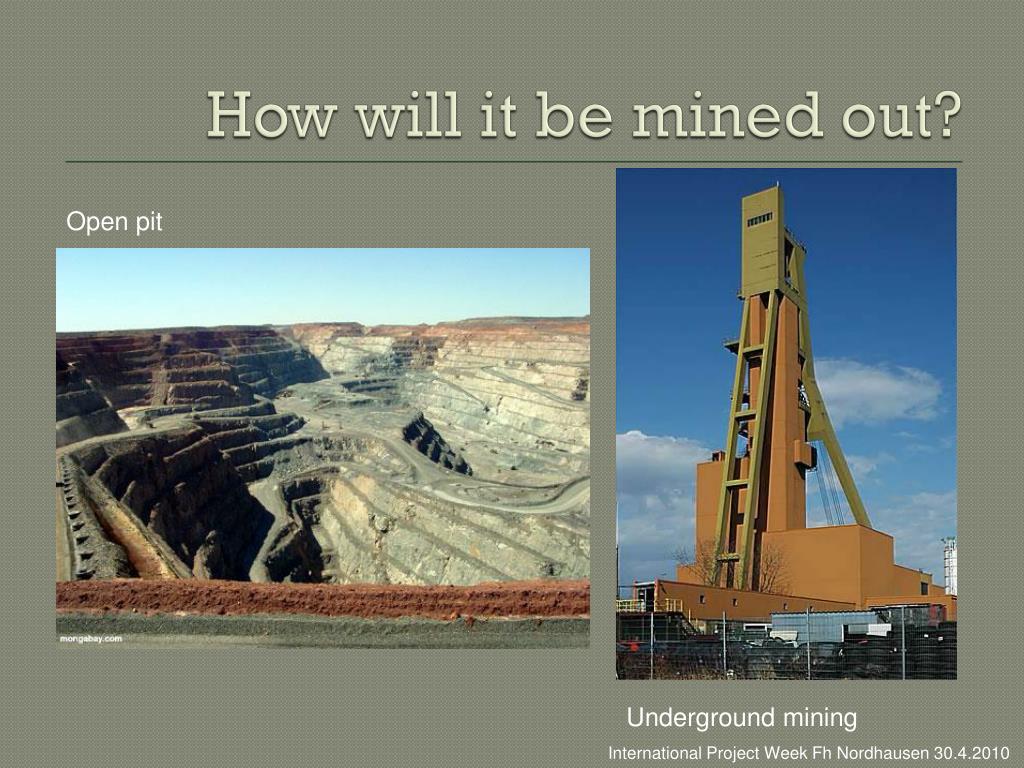 How will it be mined out?

Open pit

mongabay.com

Underground mining

International Project Week Fh Nordhausen 30.4.2010